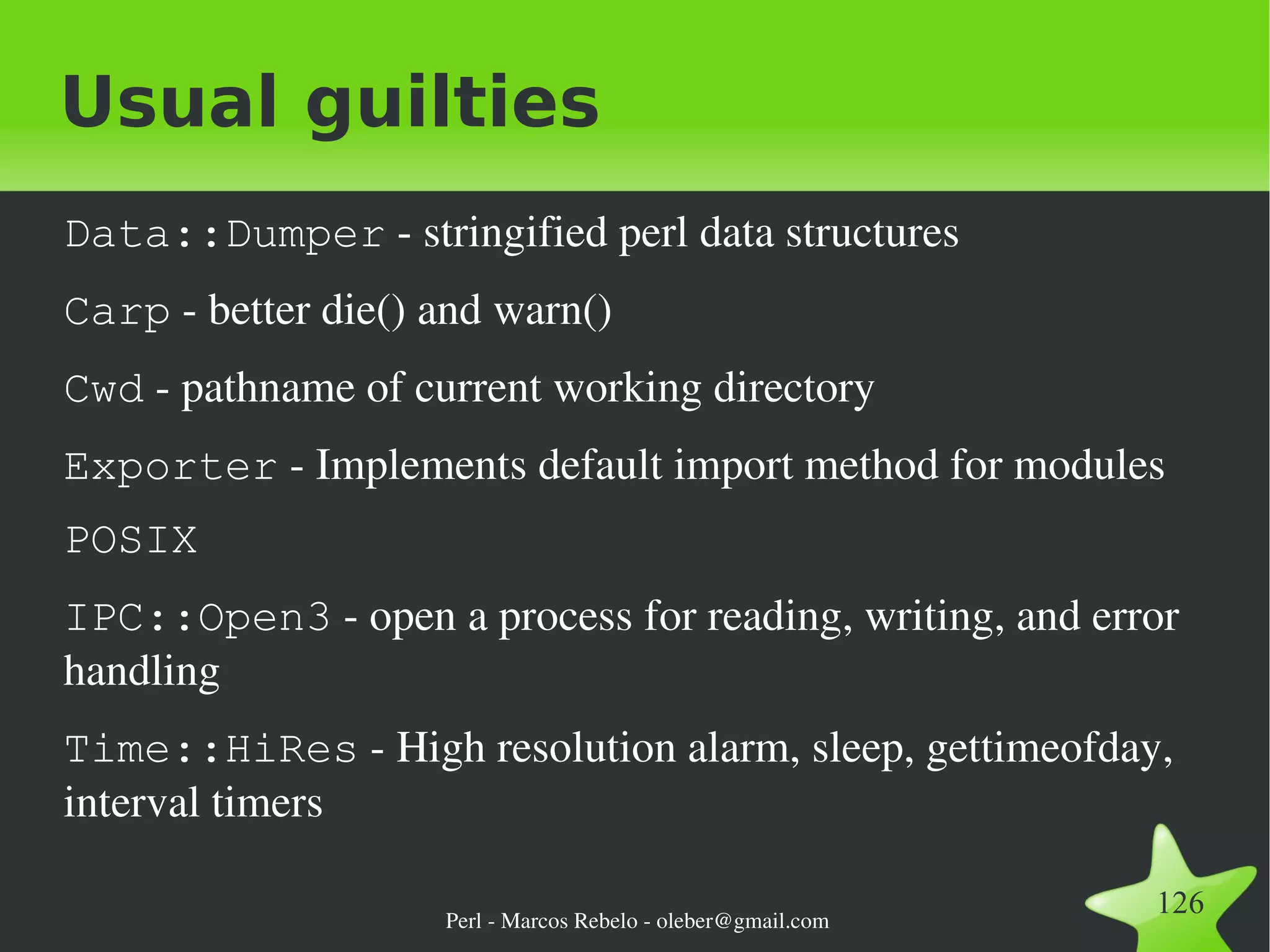 Usual guilties

Data::Dumper - stringified perl data structures

Carp - better die() and warn()

Cwd - pathname of current working directory

Exporter - Implements default import method for modules

POSIX

IPC::Open3 - open a process for reading, writing, and error handling

Time::HiRes - High resolution alarm, sleep, gettimeofday, interval timers

Perl - Marcos Rebelo - oleber@gmail.com

126